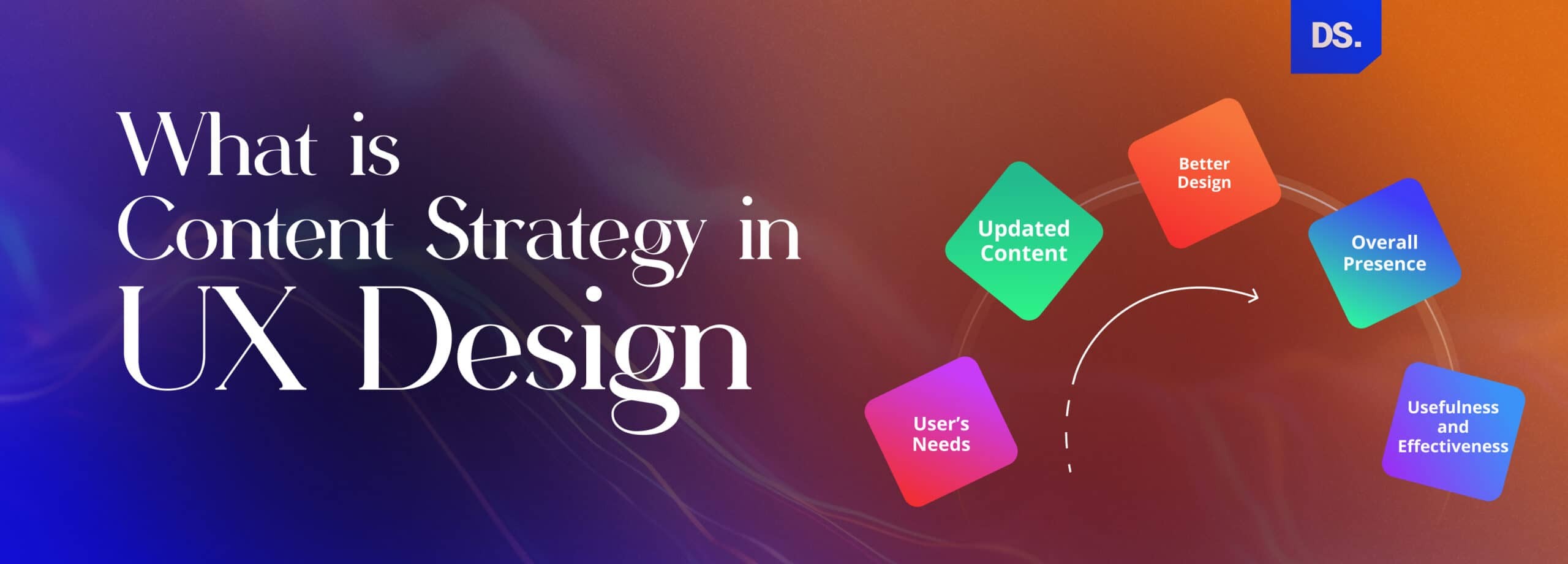 DS.

What is
Content Strategy in
UX Design

User's Needs

Updated Content

Better Design

Overall Presence

Usefulness and Effectiveness